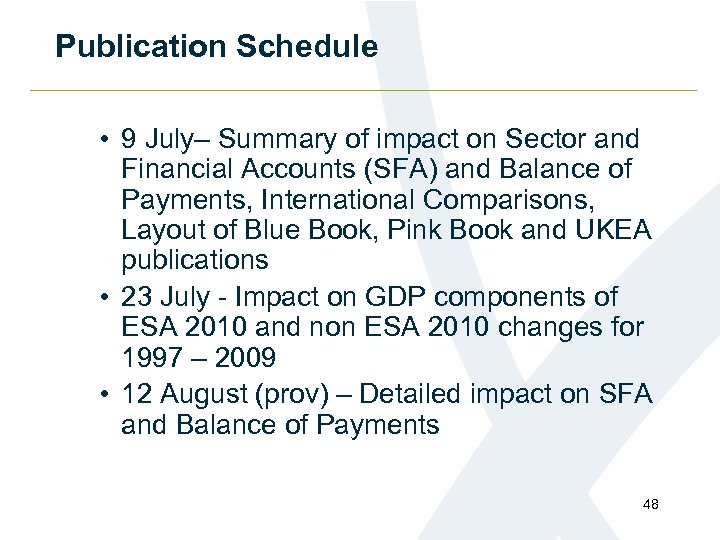 Publication Schedule

• 9 July– Summary of impact on Sector and Financial Accounts (SFA) and Balance of Payments, International Comparisons, Layout of Blue Book, Pink Book and UKEA publications
• 23 July - Impact on GDP components of ESA 2010 and non ESA 2010 changes for 1997 – 2009
• 12 August (prov) – Detailed impact on SFA and Balance of Payments

48